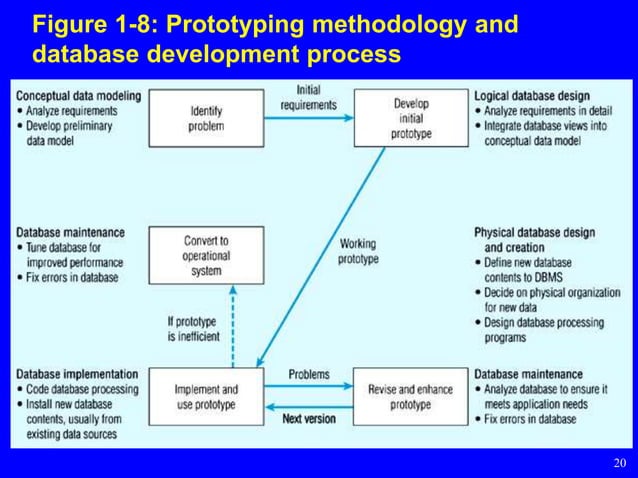 Figure 1-8: Prototyping methodology and database development process

Conceptual data modeling
• Analyze requirements
• Develop preliminary data model

Identify problem

Initial requirements

Develop initial prototype

Logical database design
• Analyze requirements in detail
• Integrate database views into conceptual data model

Database maintenance
• Tune database for improved performance
• Fix errors in database

Convert to operational system

Working prototype

Physical database design and creation
• Define new database contents to DBMS
• Decide on physical organization for new data
• Design database processing programs

If prototype is inefficient

Database implementation
• Code database processing
• Install new database contents, usually from existing data sources

Implement and use prototype

Problems

Next version

Revise and enhance prototype

Database maintenance
• Analyze database to ensure it meets application needs
• Fix errors in database

20